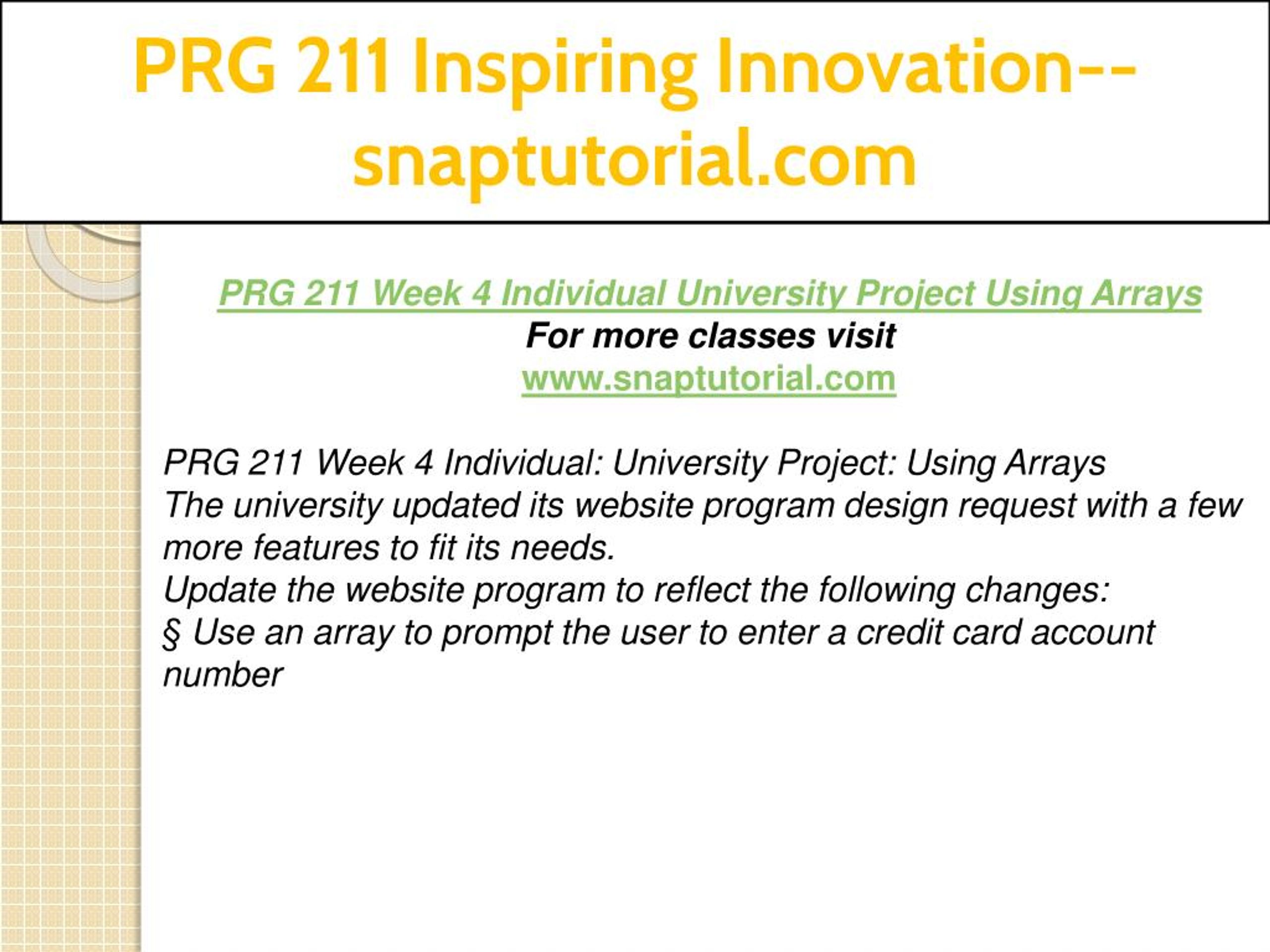 PRG 211 Inspiring Innovation--snaptutorial.com

PRG 211 Week 4 Individual University Project Using Arrays
For more classes visit
www.snaptutorial.com

PRG 211 Week 4 Individual: University Project: Using Arrays
The university updated its website program design request with a few more features to fit its needs.
Update the website program to reflect the following changes:
§ Use an array to prompt the user to enter a credit card account number